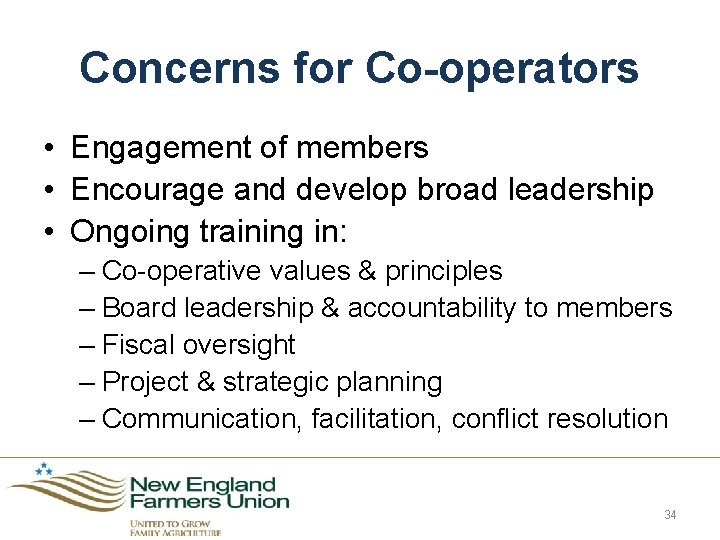 Concerns for Co-operators

• Engagement of members
• Encourage and develop broad leadership
• Ongoing training in:
– Co-operative values & principles
– Board leadership & accountability to members
– Fiscal oversight
– Project & strategic planning
– Communication, facilitation, conflict resolution

New England Farmers Union
UNITED TO GROW FAMILY AGRICULTURE

34